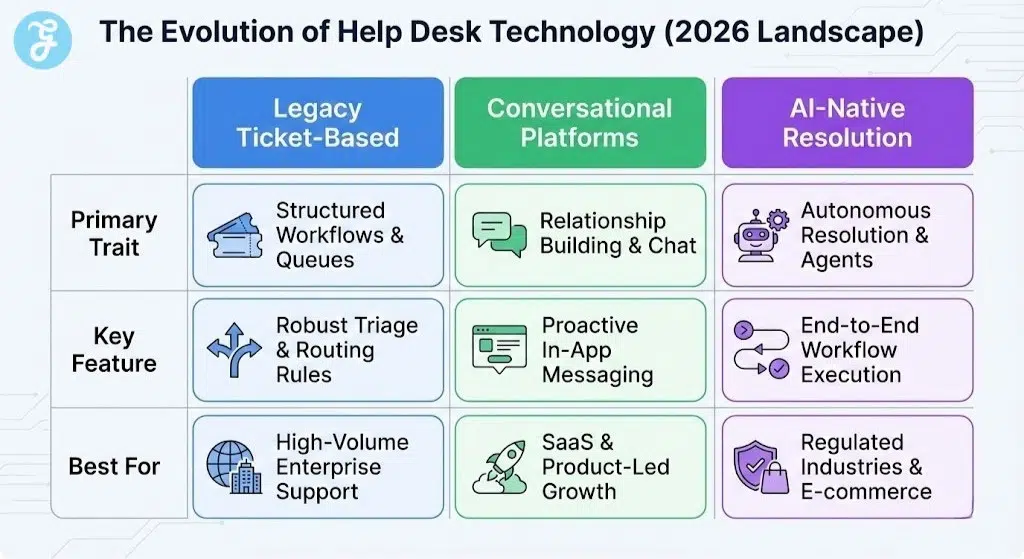 The Evolution of Help Desk Technology (2026 Landscape)

| | Legacy Ticket-Based | Conversational Platforms | AI-Native Resolution |
|---|---|---|---|
| Primary Trait | Structured Workflows & Queues | Relationship Building & Chat | Autonomous Resolution & Agents |
| Key Feature | Robust Triage & Routing Rules | Proactive In-App Messaging | End-to-End Workflow Execution |
| Best For | High-Volume Enterprise Support | SaaS & Product-Led Growth | Regulated Industries & E-commerce |